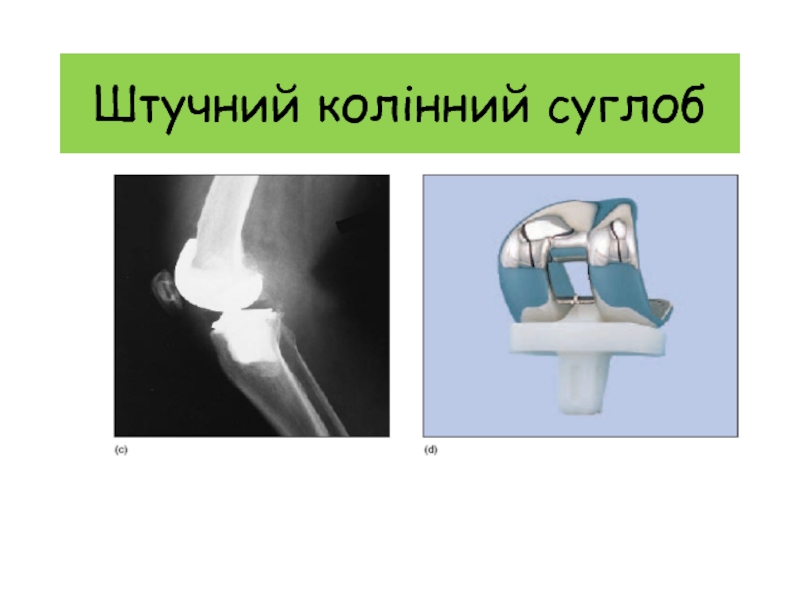 Штучний колінний суглоб

(c)

(d)